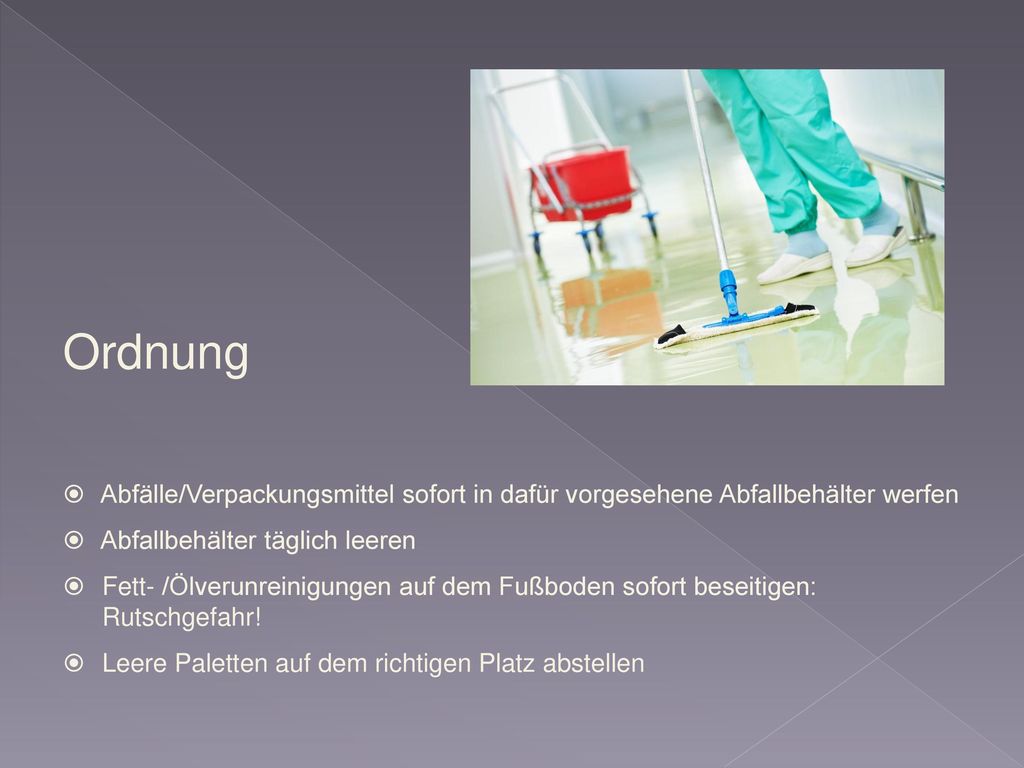 Ordnung

Abfälle/Verpackungsmittel sofort in dafür vorgesehene Abfallbehälter werfen

Abfallbehälter täglich leeren

Fett- /Ölverunreinigungen auf dem Fußboden sofort beseitigen: Rutschgefahr!

Leere Paletten auf dem richtigen Platz abstellen